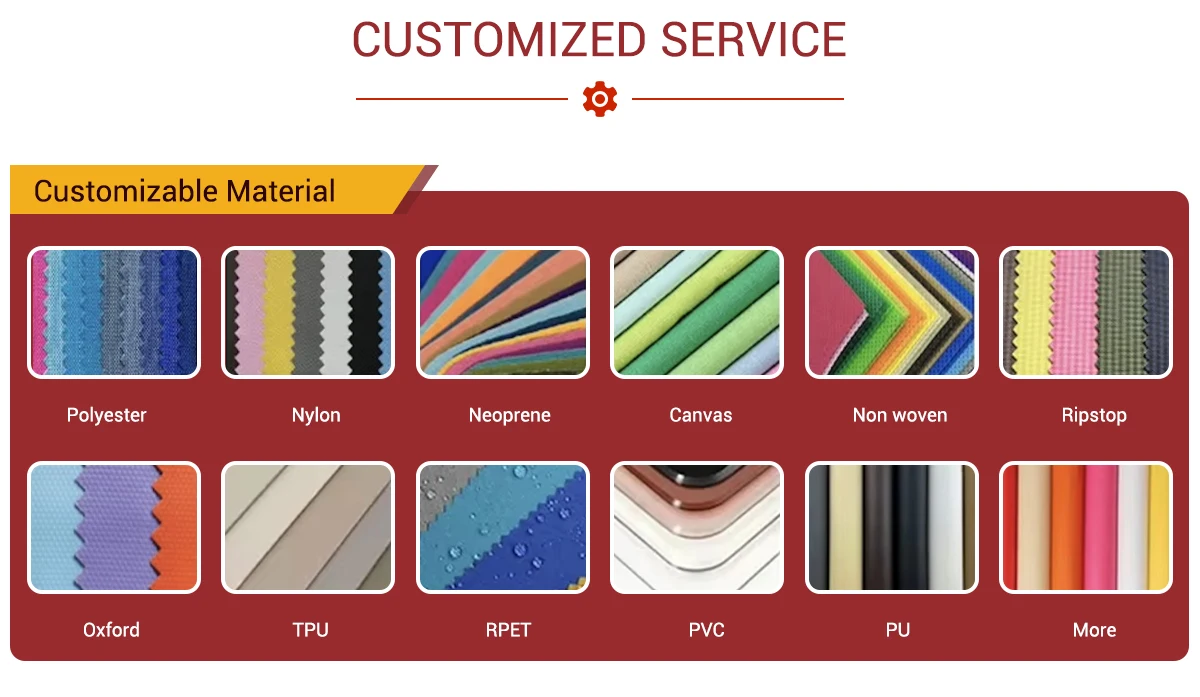 CUSTOMIZED SERVICE

Customizable Material

Polyester

Nylon

Neoprene

Canvas

Non woven

Ripstop

Oxford

TPU

RPET

PVC

PU

More